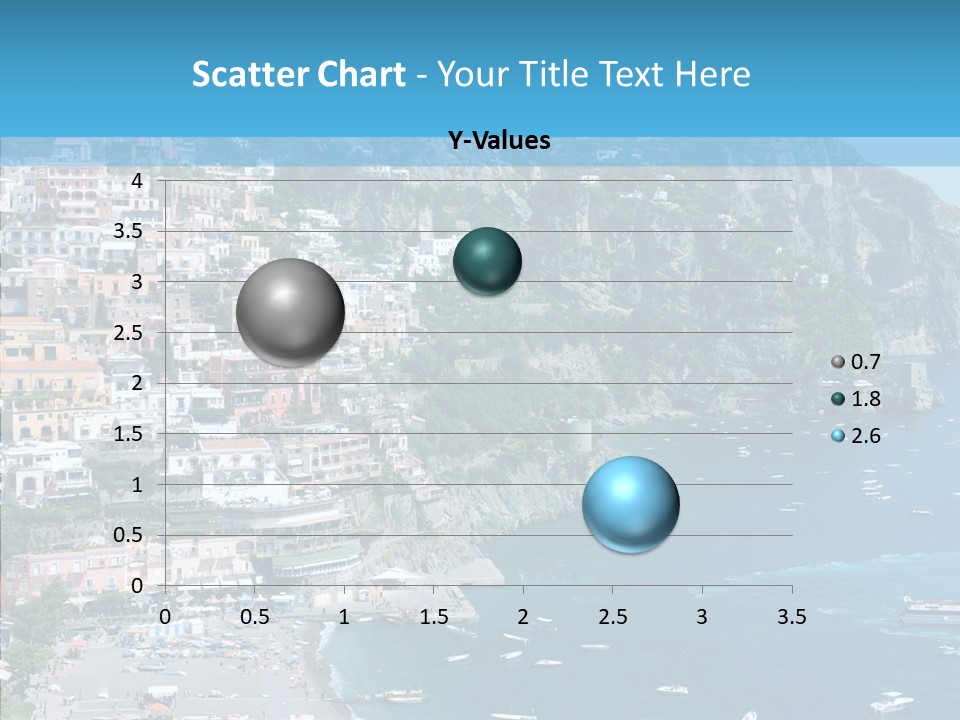 Scatter Chart - Your Title Text Here

Y-Values

4
3.5
3
2.5
2
1.5
1
0.5
0

0 0.5 1 1.5 2 2.5 3 3.5

0.7
1.8
2.6